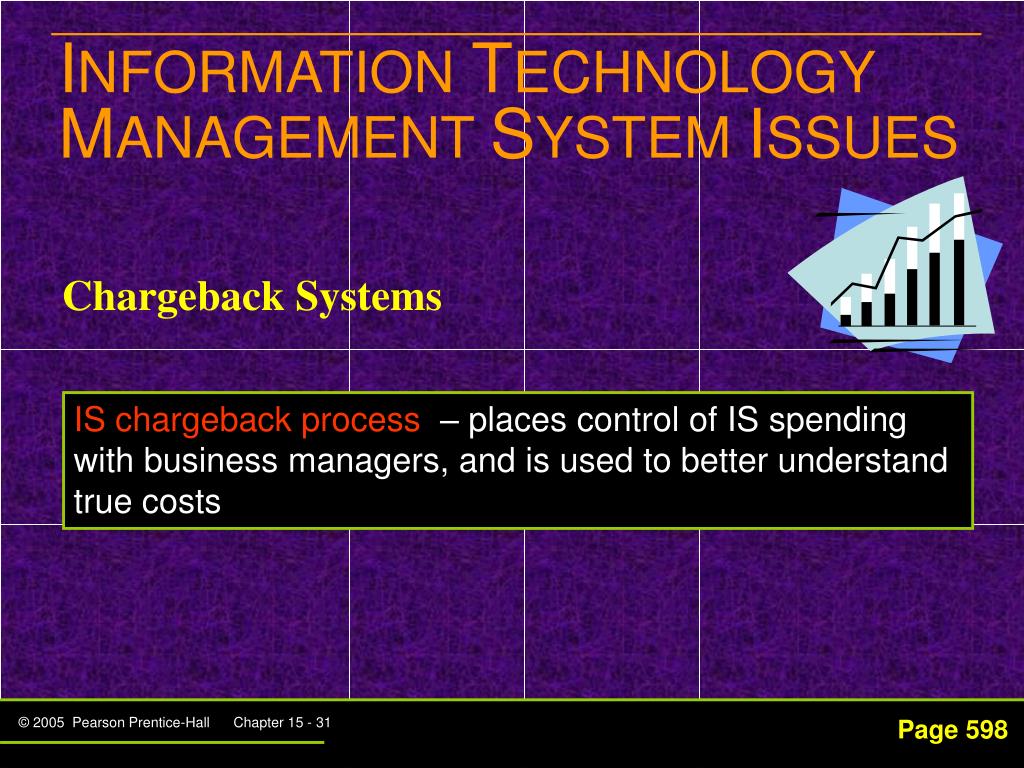 INFORMATION TECHNOLOGY MANAGEMENT SYSTEM ISSUES

Chargeback Systems

IS chargeback process – places control of IS spending with business managers, and is used to better understand true costs

© 2005 Pearson Prentice-Hall Chapter 15 - 31

Page 598